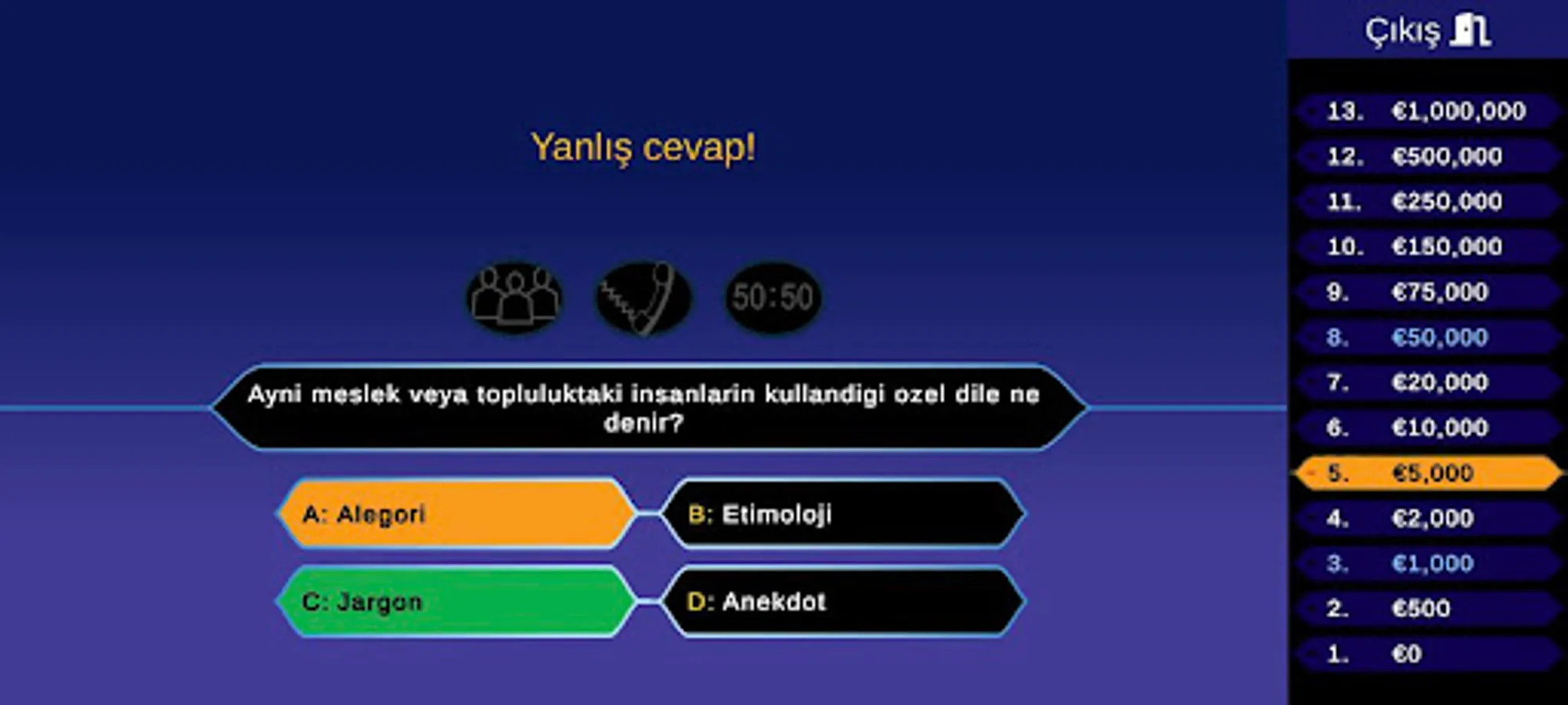 Yanlış cevap!

50:50

Ayni meslek veya topluluktaki insanlarin kullandigi ozel dile ne denir?

A: Alegori

B: Etimoloji

C: Jargon

D: Anekdot

Çıkış

13. €1,000,000
12. €500,000
11. €250,000
10. €150,000
9. €75,000
8. €50,000
7. €20,000
6. €10,000
5. €5,000
4. €2,000
3. €1,000
2. €500
1. €0